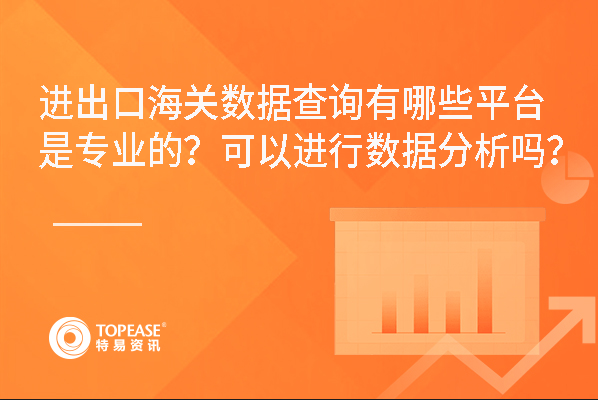 进出口海关数据查询有哪些平台是专业的？可以进行数据分析吗？

TOPEASE®
特易资讯